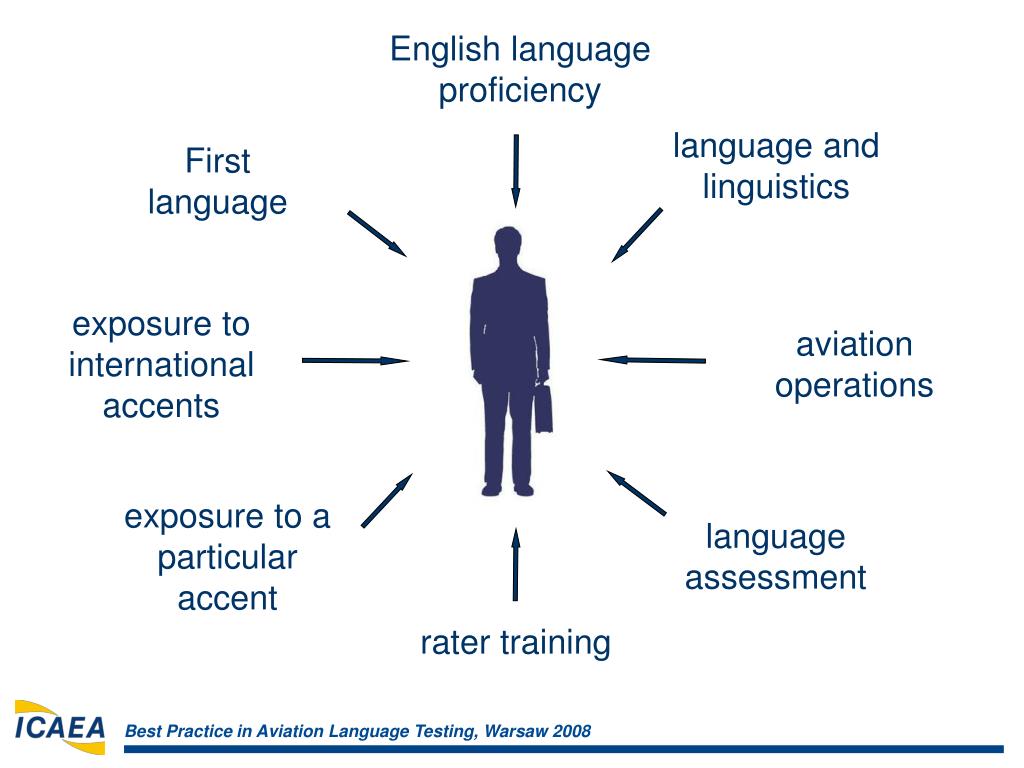 English language proficiency

First language

language and linguistics

exposure to international accents

aviation operations

exposure to a particular accent

language assessment

rater training

ICAEA

Best Practice in Aviation Language Testing, Warsaw 2008